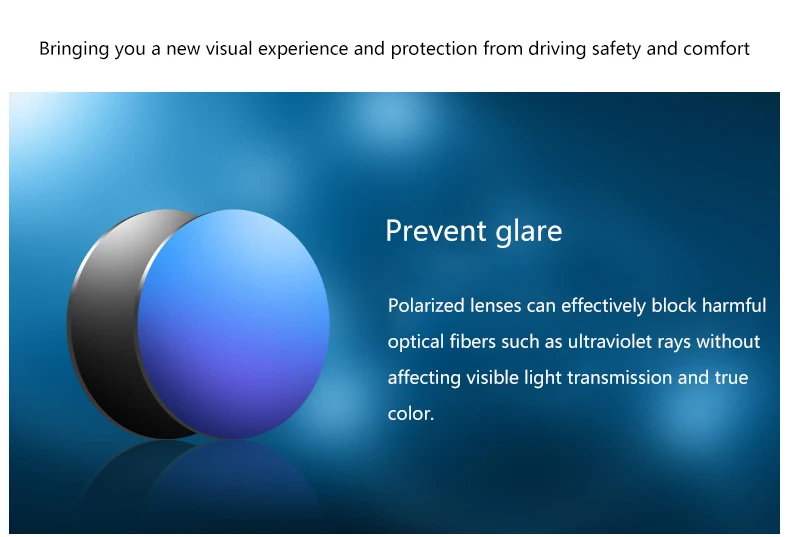 Bringing you a new visual experience and protection from driving safety and comfort

Prevent glare

Polarized lenses can effectively block harmful optical fibers such as ultraviolet rays without affecting visible light transmission and true color.